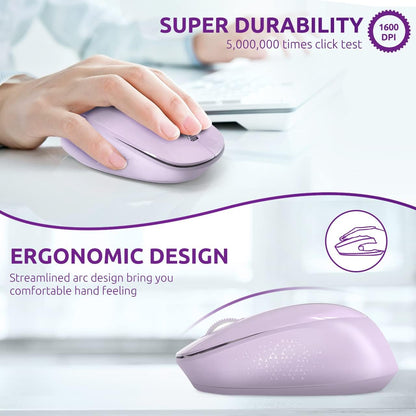 SUPER DURABILITY
5,000,000 times click test

1600 DPI

ERGONOMIC DESIGN
Streamlined arc design bring you comfortable hand feeling